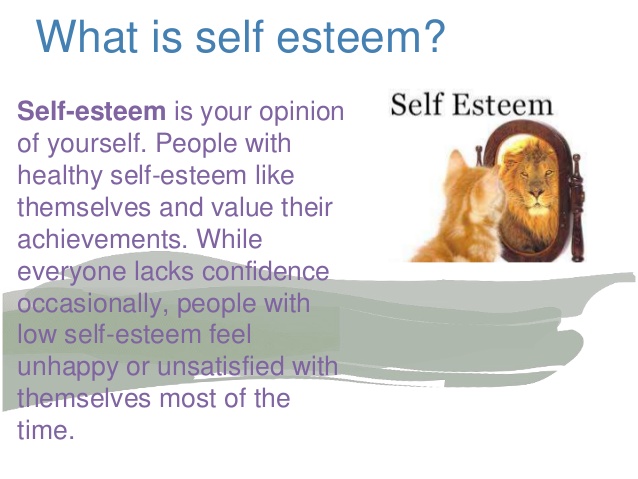 What is self esteem?

Self-esteem is your opinion of yourself. People with healthy self-esteem like themselves and value their achievements. While everyone lacks confidence occasionally, people with low self-esteem feel unhappy or unsatisfied with themselves most of the time.

Self Esteem